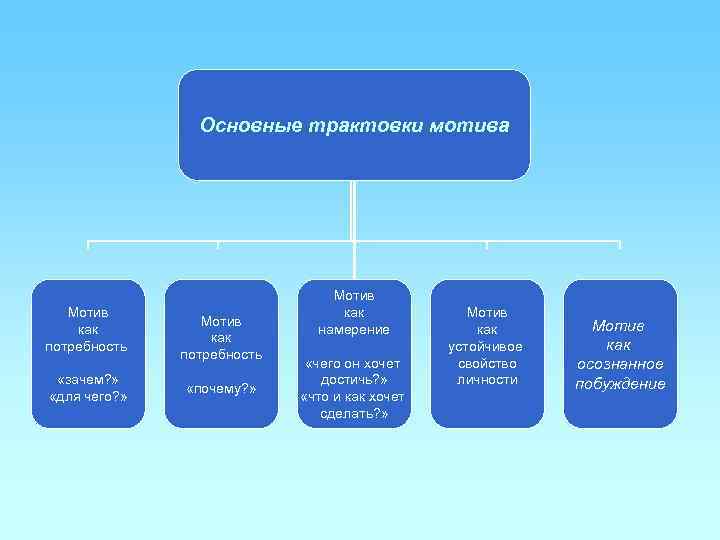 Основные трактовки мотива

Мотив как потребность

«зачем?» «для чего?»

Мотив как потребность

«почему?»

Мотив как намерение

«чего он хочет достичь?» «что и как хочет сделать?»

Мотив как устойчивое свойство личности

Мотив как осознанное побуждение